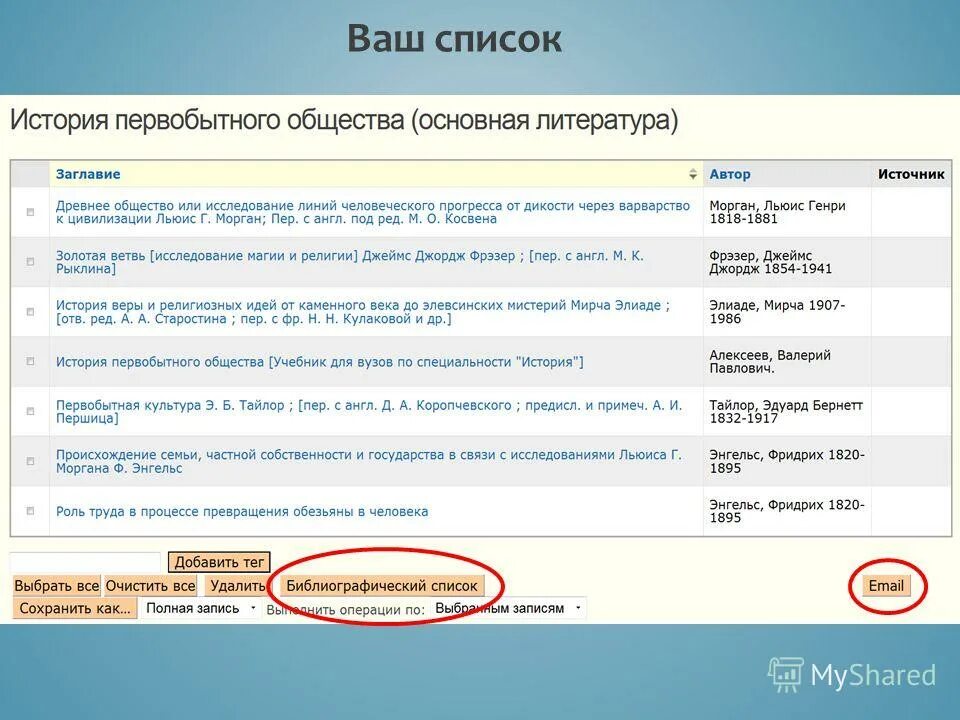 Ваш список

История первобытного общества (основная литература)

| | Заглавие | Автор | Источник |
|---|---|---|---|
| | Древнее общество или исследование линий человеческого прогресса от дикости через варварство к цивилизации Льюис Г. Морган; Пер. с англ. под ред. М. О. Косвена | Морган, Льюис Генри 1818-1881 | |
| | Золотая ветвь [исследование магии и религии] Джеймс Джордж Фрэзер ; [пер. с англ. М. К. Рыклина] | Фрэзер, Джеймс Джордж 1854-1941 | |
| | История веры и религиозных идей от каменного века до элевсинских мистерий Мирча Элиаде ; [отв. ред. А. А. Старостина ; пер. с фр. Н. Н. Кулаковой и др.] | Элиаде, Мирча 1907-1986 | |
| | История первобытного общества [Учебник для вузов по специальности "История"] | Алексеев, Валерий Павлович. | |
| | Первобытная культура Э. Б. Тайлор ; [пер. с англ. Д. А. Коропчевского ; предисл. и примеч. А. И. Першица] | Тайлор, Эдуард Бернетт 1832-1917 | |
| | Происхождение семьи, частной собственности и государства в связи с исследованиями Льюиса Г. Моргана Ф. Энгельс | Энгельс, Фридрих 1820-1895 | |
| | Роль труда в процессе превращения обезьяны в человека | Энгельс, Фридрих 1820-1895 | |

Добавить тег
Выбрать все Очистить все Удалить Библиографический список Email
Сохранить как... Полная запись Выполнить операции по: Выбранным записям

MyShared